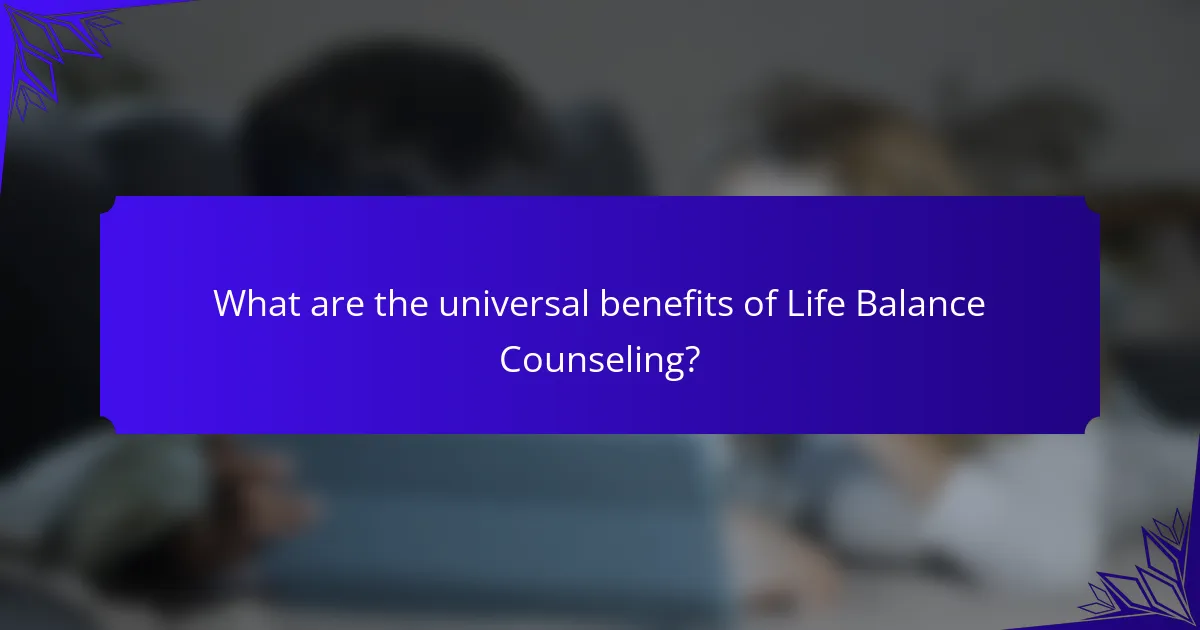 What are the universal benefits of Life Balance Counseling?